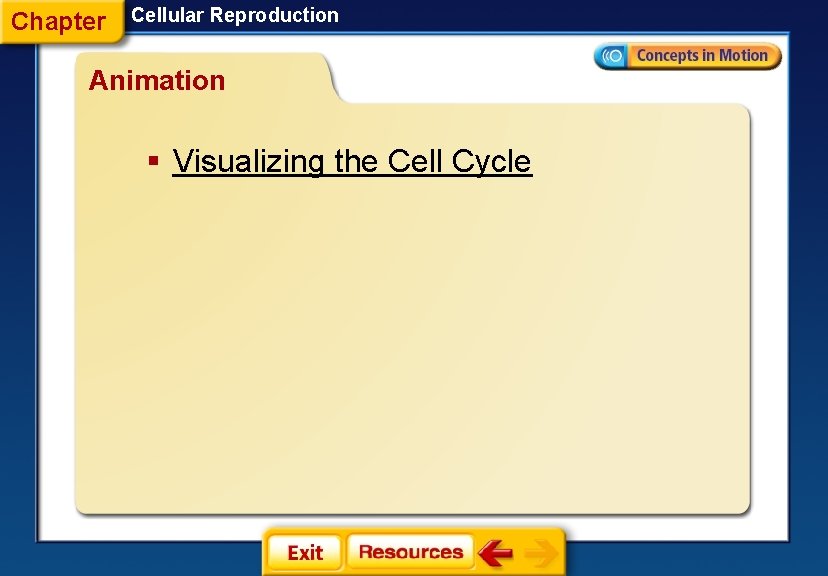 Chapter Cellular Reproduction

Concepts in Motion

Animation

▪ Visualizing the Cell Cycle

Exit Resources